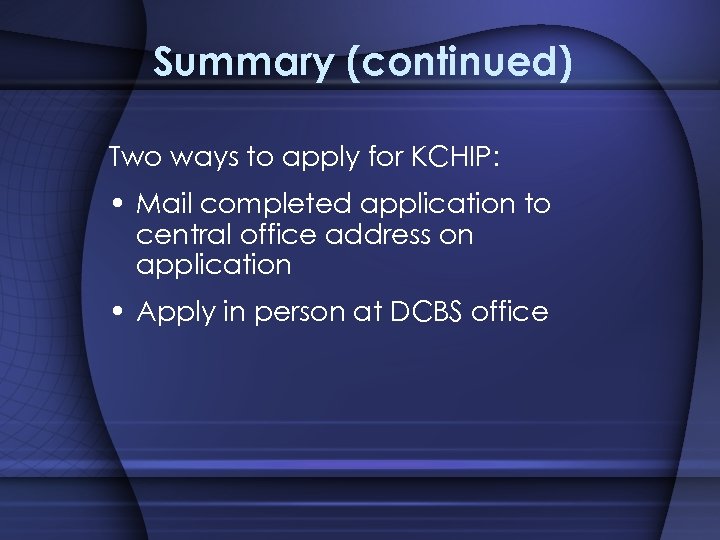 Summary (continued)

Two ways to apply for KCHIP:

• Mail completed application to central office address on application

• Apply in person at DCBS office